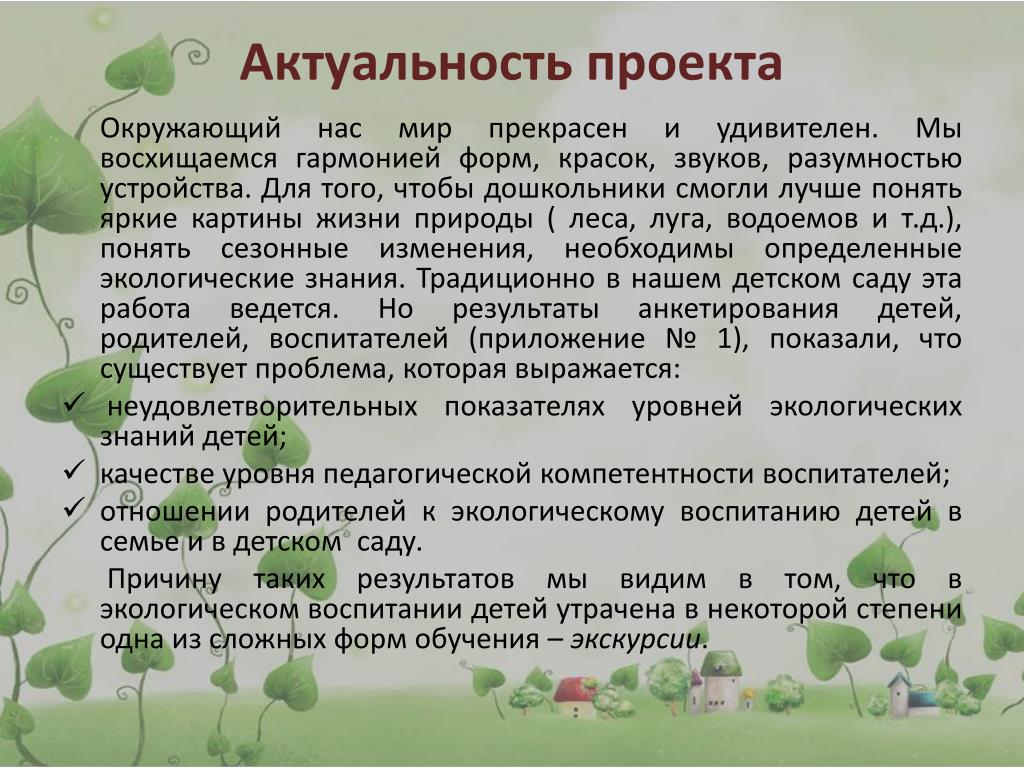 Актуальность проекта

Окружающий нас мир прекрасен и удивителен. Мы восхищаемся гармонией форм, красок, звуков, разумностью устройства. Для того, чтобы дошкольники смогли лучше понять яркие картины жизни природы ( леса, луга, водоемов и т.д.), понять сезонные изменения, необходимы определенные экологические знания. Традиционно в нашем детском саду эта работа ведется. Но результаты анкетирования детей, родителей, воспитателей (приложение № 1), показали, что существует проблема, которая выражается:

✓ неудовлетворительных показателях уровней экологических знаний детей;
✓ качестве уровня педагогической компетентности воспитателей;
✓ отношении родителей к экологическому воспитанию детей в семье и в детском саду.

Причину таких результатов мы видим в том, что в экологическом воспитании детей утрачена в некоторой степени одна из сложных форм обучения – экскурсии.